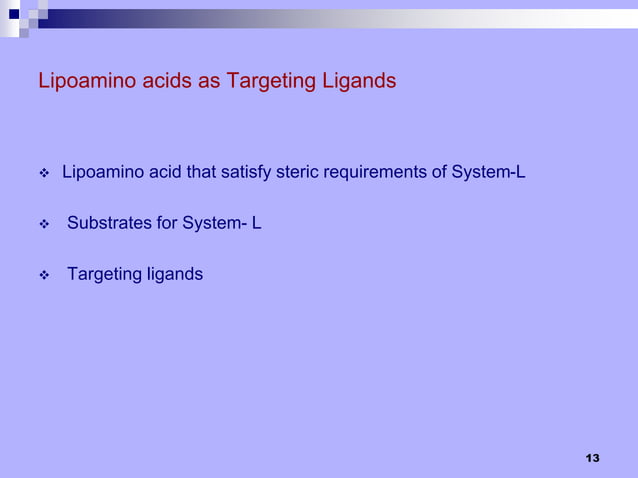 Lipoamino acids as Targeting Ligands

❖ Lipoamino acid that satisfy steric requirements of System-L

❖ Substrates for System- L

❖ Targeting ligands

13